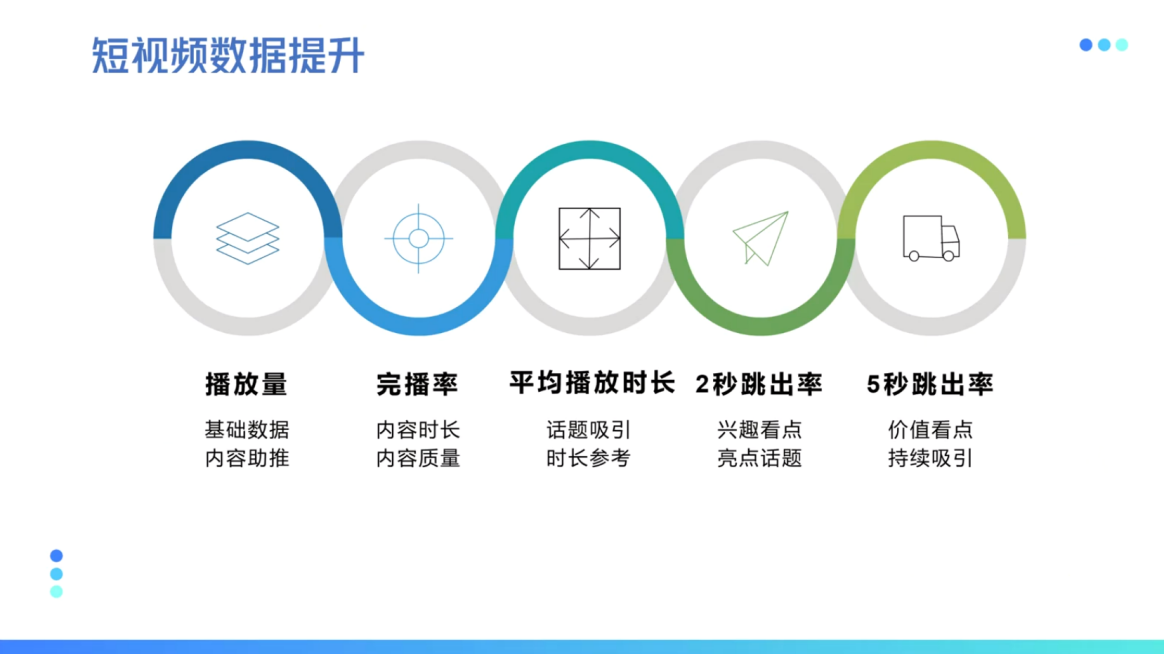 短视频数据提升

播放量

基础数据
内容助推

完播率

内容时长
内容质量

平均播放时长

话题吸引
时长参考

2秒跳出率

兴趣看点
亮点话题

5秒跳出率

价值看点
持续吸引